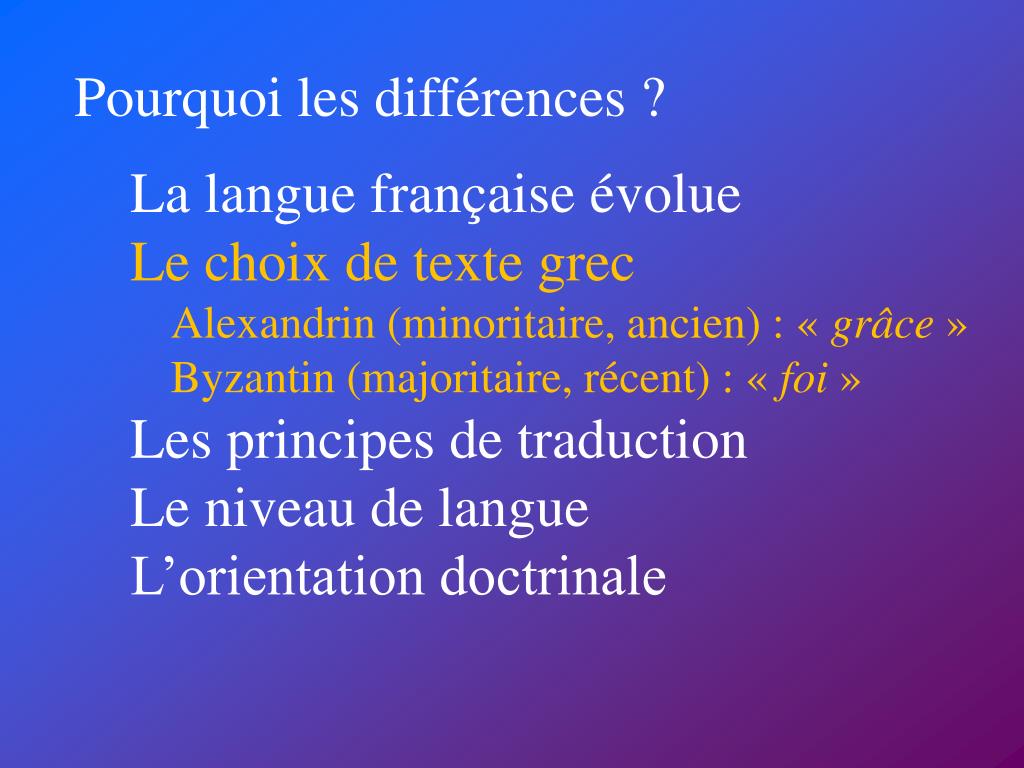 Pourquoi les différences ?

La langue française évolue

Le choix de texte grec

Alexandrin (minoritaire, ancien) : « grâce »

Byzantin (majoritaire, récent) : « foi »

Les principes de traduction

Le niveau de langue

L’orientation doctrinale